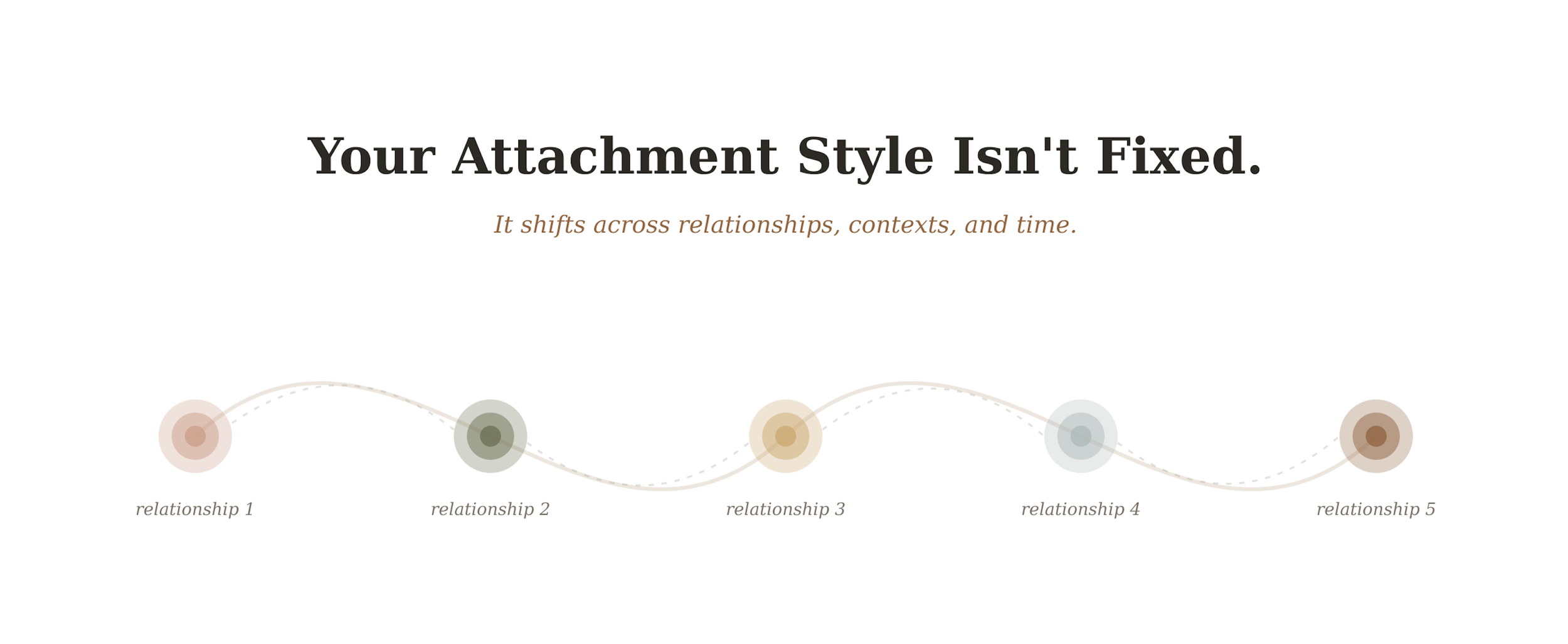 Your Attachment Style Isn't Fixed.

It shifts across relationships, contexts, and time.

relationship 1

relationship 2

relationship 3

relationship 4

relationship 5